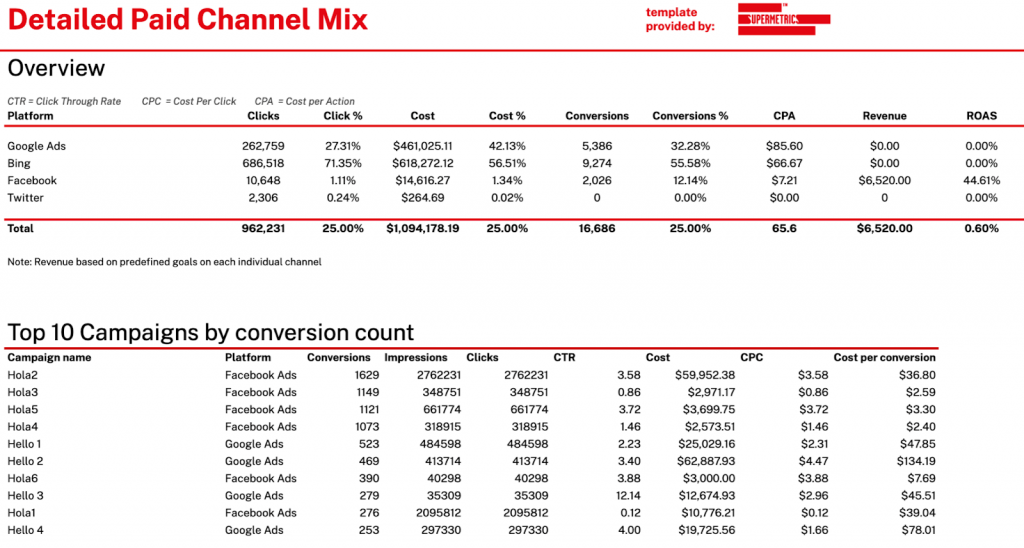 Detailed Paid Channel Mix

template provided by: SUPERMETRICS™

Overview

CTR = Click Through Rate CPC = Cost Per Click CPA = Cost per Action

| Platform | Clicks | Click % | Cost | Cost % | Conversions | Conversions % | CPA | Revenue | ROAS |
|---|---|---|---|---|---|---|---|---|---|
| Google Ads | 262,759 | 27.31% | $461,025.11 | 42.13% | 5,386 | 32.28% | $85.60 | $0.00 | 0.00% |
| Bing | 686,518 | 71.35% | $618,272.12 | 56.51% | 9,274 | 55.58% | $66.67 | $0.00 | 0.00% |
| Facebook | 10,648 | 1.11% | $14,616.27 | 1.34% | 2,026 | 12.14% | $7.21 | $6,520.00 | 44.61% |
| Twitter | 2,306 | 0.24% | $264.69 | 0.02% | 0 | 0.00% | $0.00 | 0 | 0.00% |
| Total | 962,231 | 25.00% | $1,094,178.19 | 25.00% | 16,686 | 25.00% | 65.6 | $6,520.00 | 0.60% |

Note: Revenue based on predefined goals on each individual channel

Top 10 Campaigns by conversion count

| Campaign name | Platform | Conversions | Impressions | Clicks | CTR | Cost | CPC | Cost per conversion |
|---|---|---|---|---|---|---|---|---|
| Hola2 | Facebook Ads | 1629 | 2762231 | 2762231 | 3.58 | $59,952.38 | $3.58 | $36.80 |
| Hola3 | Facebook Ads | 1149 | 348751 | 348751 | 0.86 | $2,971.17 | $0.86 | $2.59 |
| Hola5 | Facebook Ads | 1121 | 661774 | 661774 | 3.72 | $3,699.75 | $3.72 | $3.30 |
| Hola4 | Facebook Ads | 1073 | 318915 | 318915 | 1.46 | $2,573.51 | $1.46 | $2.40 |
| Hello 1 | Google Ads | 523 | 484598 | 484598 | 2.23 | $25,029.16 | $2.31 | $47.85 |
| Hello 2 | Google Ads | 469 | 413714 | 413714 | 3.40 | $62,887.93 | $4.47 | $134.19 |
| Hola6 | Facebook Ads | 390 | 40298 | 40298 | 3.88 | $3,000.00 | $3.88 | $7.69 |
| Hello 3 | Google Ads | 279 | 35309 | 35309 | 12.14 | $12,674.93 | $2.96 | $45.51 |
| Hola1 | Facebook Ads | 276 | 2095812 | 2095812 | 0.12 | $10,776.21 | $0.12 | $39.04 |
| Hello 4 | Google Ads | 253 | 297330 | 297330 | 4.00 | $19,725.56 | $1.66 | $78.01 |